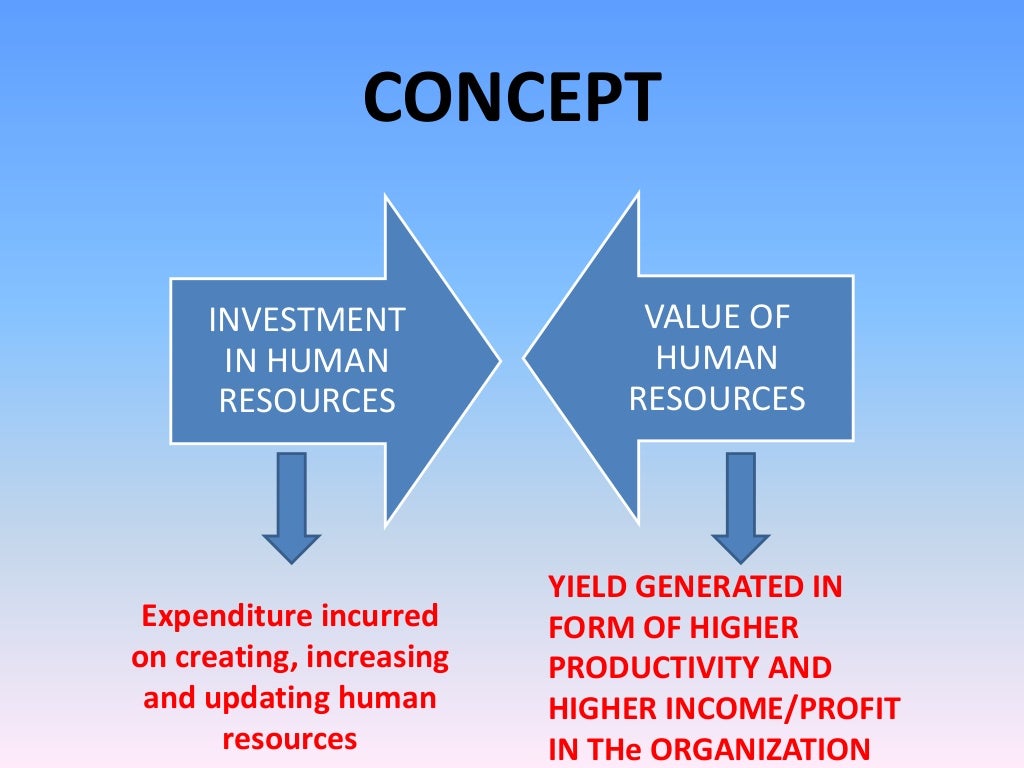 CONCEPT

INVESTMENT IN HUMAN RESOURCES

VALUE OF HUMAN RESOURCES

Expenditure incurred on creating, increasing and updating human resources

YIELD GENERATED IN FORM OF HIGHER PRODUCTIVITY AND HIGHER INCOME/PROFIT IN THe ORGANIZATION